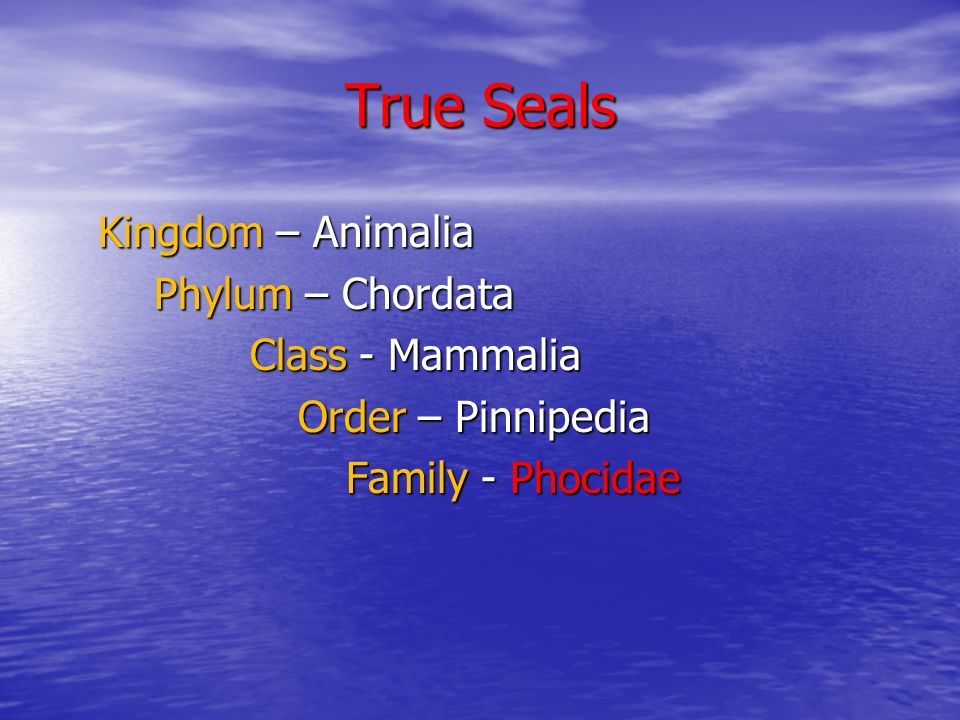 True Seals

Kingdom – Animalia
Phylum – Chordata
Class - Mammalia
Order – Pinnipedia
Family - Phocidae